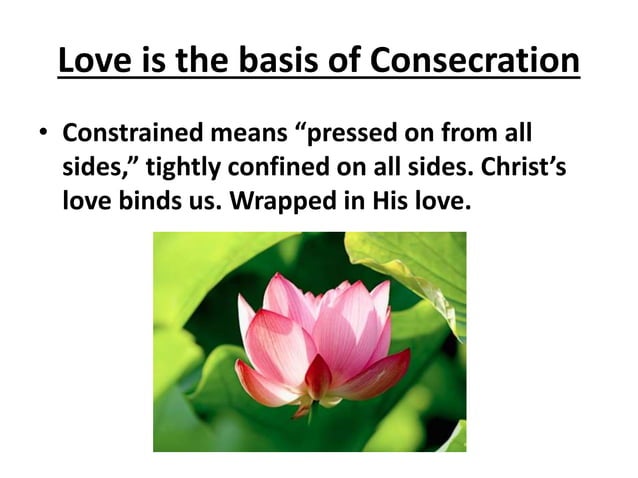 Love is the basis of Consecration

• Constrained means “pressed on from all sides,” tightly confined on all sides. Christ’s love binds us. Wrapped in His love.